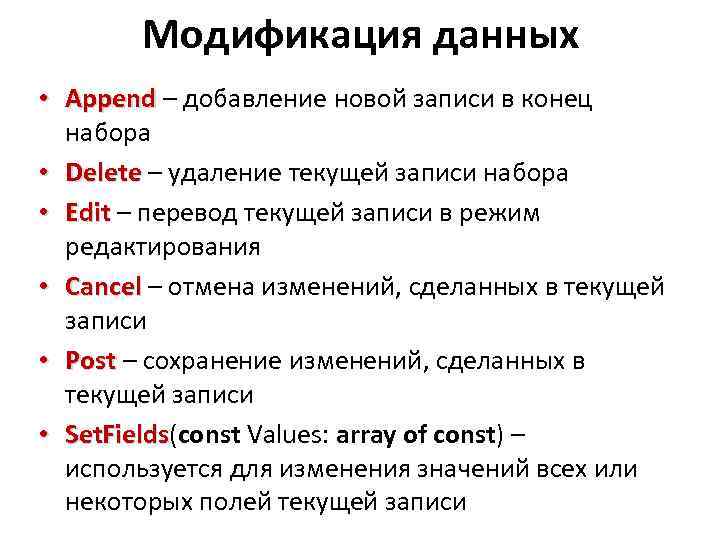 Модификация данных

• Append – добавление новой записи в конец набора
• Delete – удаление текущей записи набора
• Edit – перевод текущей записи в режим редактирования
• Cancel – отмена изменений, сделанных в текущей записи
• Post – сохранение изменений, сделанных в текущей записи
• SetFields(const Values: array of const) – используется для изменения значений всех или некоторых полей текущей записи